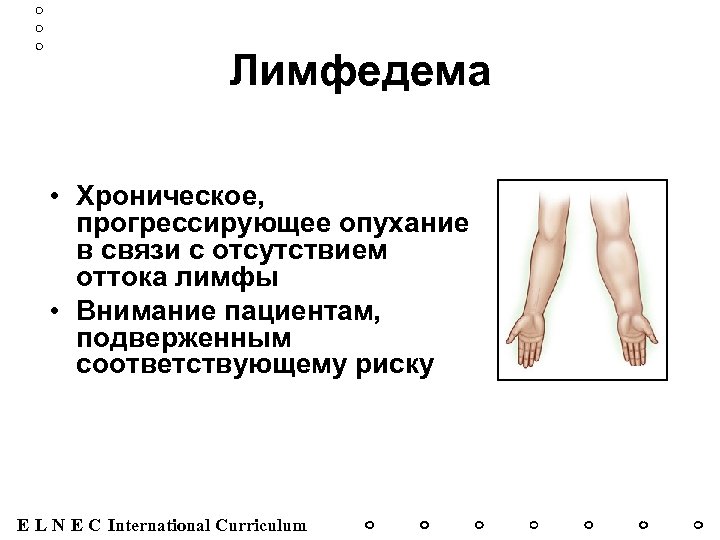 Лимфедема

• Хроническое, прогрессирующее опухание в связи с отсутствием оттока лимфы

• Внимание пациентам, подверженным соответствующему риску

E L N E C International Curriculum